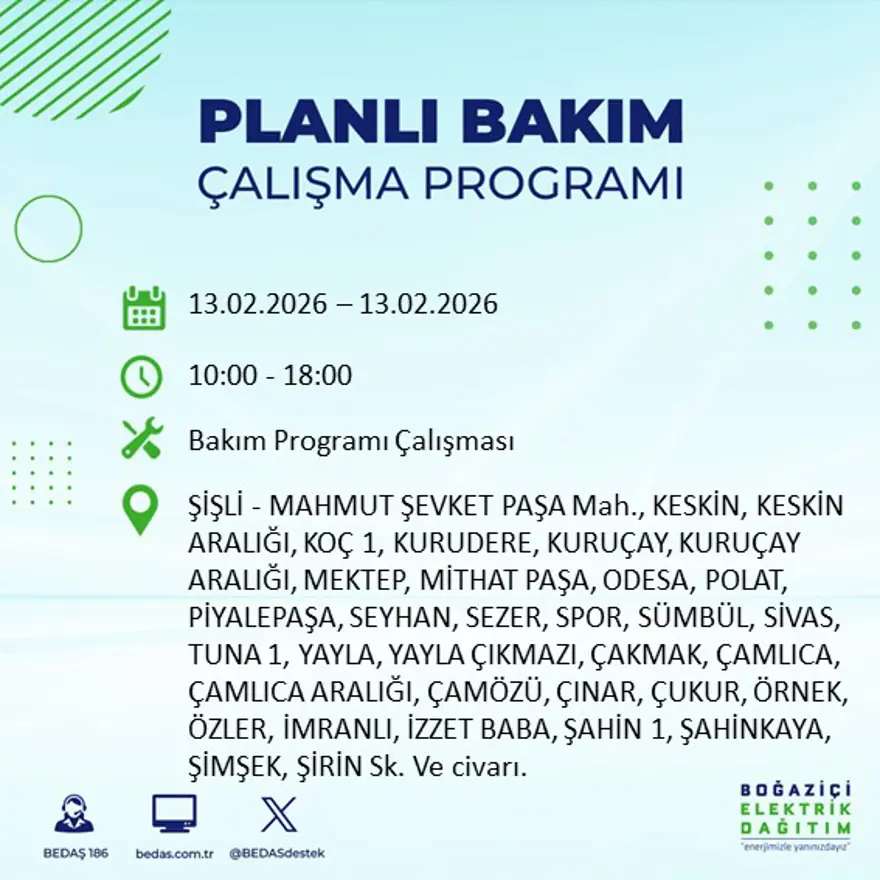 PLANLI BAKIM
ÇALIŞMA PROGRAMI

13.02.2026 – 13.02.2026

10:00 - 18:00

Bakım Programı Çalışması

ŞİŞLİ - MAHMUT ŞEVKET PAŞA Mah., KESKİN, KESKİN ARALIĞI, KOÇ 1, KURUDERE, KURUÇAY, KURUÇAY ARALIĞI, MEKTEP, MİTHAT PAŞA, ODESA, POLAT, PİYALEPAŞA, SEYHAN, SEZER, SPOR, SÜMBÜL, SİVAS, TUNA 1, YAYLA, YAYLA ÇIKMAZI, ÇAKMAK, ÇAMLICA, ÇAMLICA ARALIĞI, ÇAMÖZÜ, ÇINAR, ÇUKUR, ÖRNEK, ÖZLER, İMRANLI, İZZET BABA, ŞAHİN 1, ŞAHİNKAYA, ŞİMŞEK, ŞİRİN Sk. Ve civarı.

BEDAŞ 186
bedas.com.tr
@BEDASdestek

BOĞAZİÇİ
ELEKTRİK
DAĞITIM
"enerjimizle yanınızdayız"